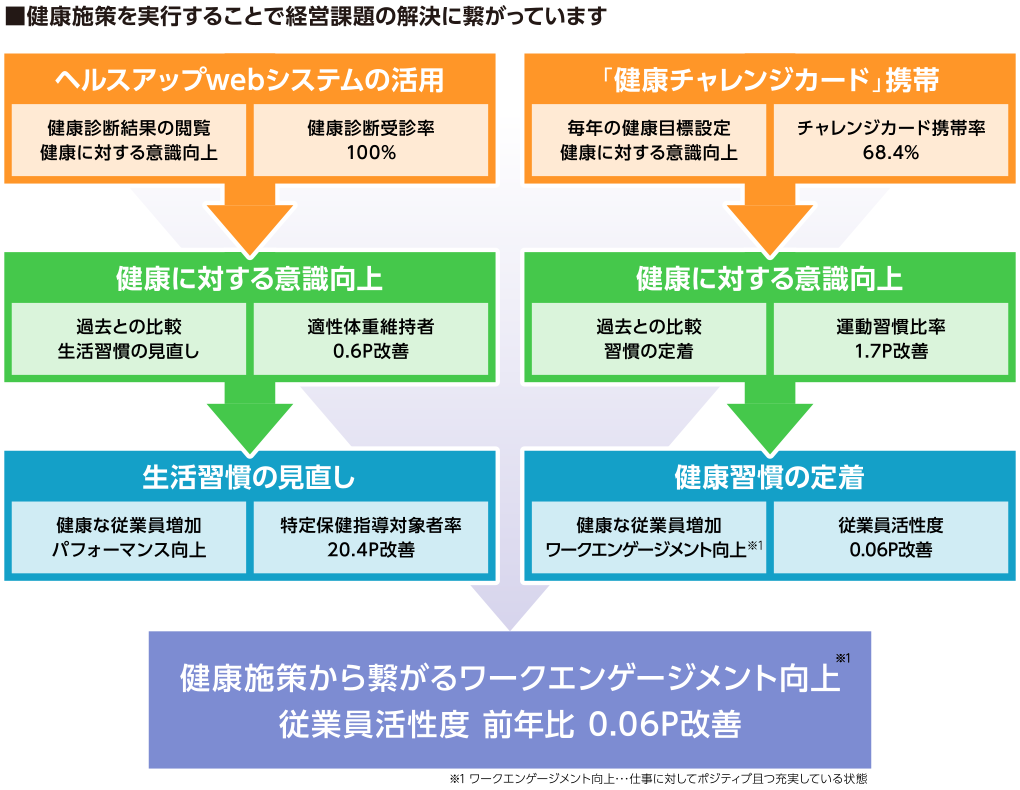 ■健康施策を実行することで経営課題の解決に繋がっています

ヘルスアップwebシステムの活用

健康診断結果の閲覧
健康に対する意識向上

健康診断受診率
100%

健康に対する意識向上

過去との比較
生活習慣の見直し

適性体重維持者
0.6P改善

生活習慣の見直し

健康な従業員増加
パフォーマンス向上

特定保健指導対象者率
20.4P改善

「健康チャレンジカード」携帯

毎年の健康目標設定
健康に対する意識向上

チャレンジカード携帯率
68.4%

健康に対する意識向上

過去との比較
習慣の定着

運動習慣比率
1.7P改善

健康習慣の定着

健康な従業員増加
ワークエンゲージメント向上※1

従業員活性度
0.06P改善

健康施策から繋がるワークエンゲージメント向上※1
従業員活性度 前年比 0.06P改善

※1 ワークエンゲージメント向上…仕事に対してポジティブ且つ充実している状態